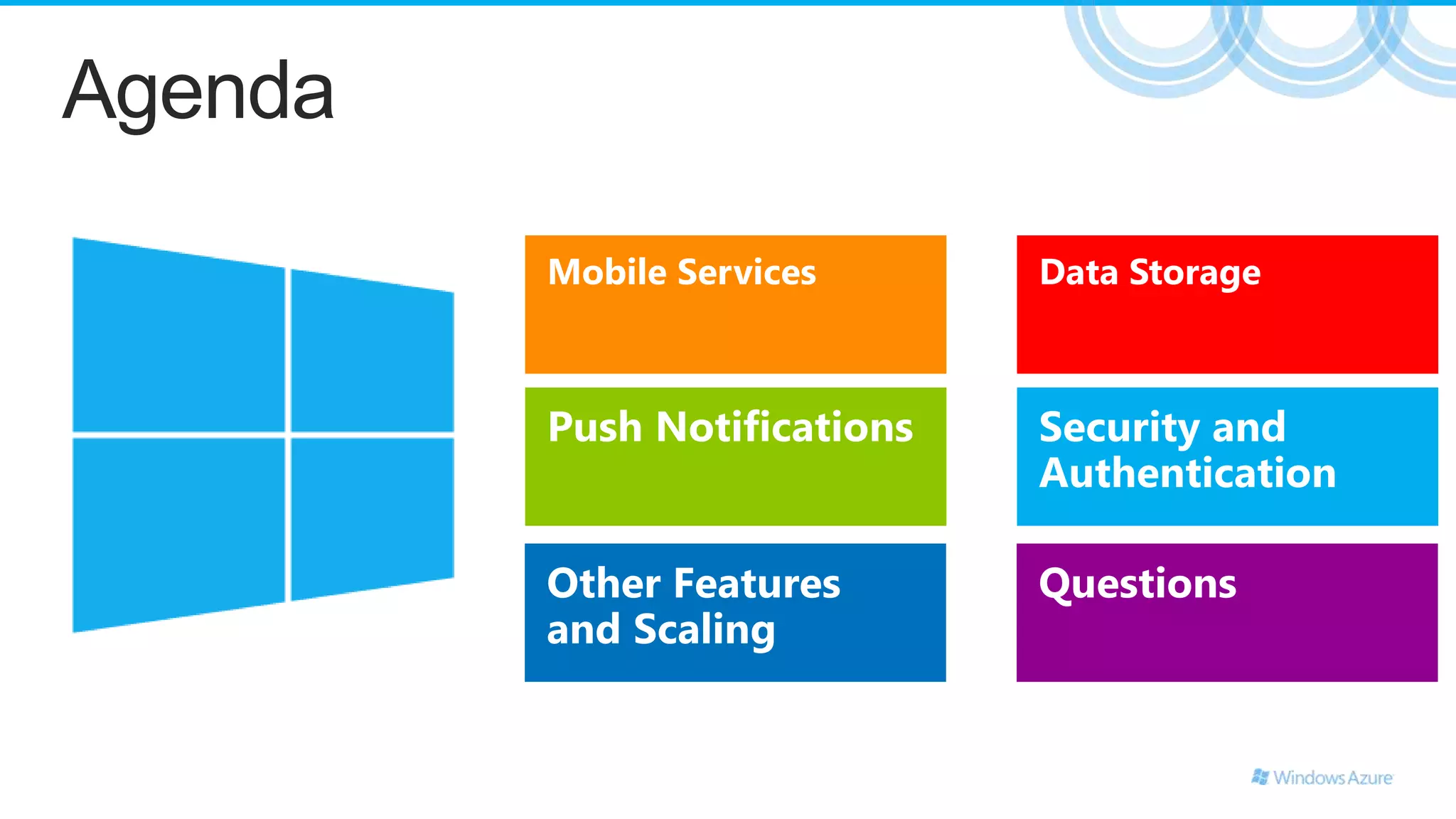 Agenda

Mobile Services

Data Storage

Push Notifications

Security and Authentication

Other Features and Scaling

Questions

Windows Azure